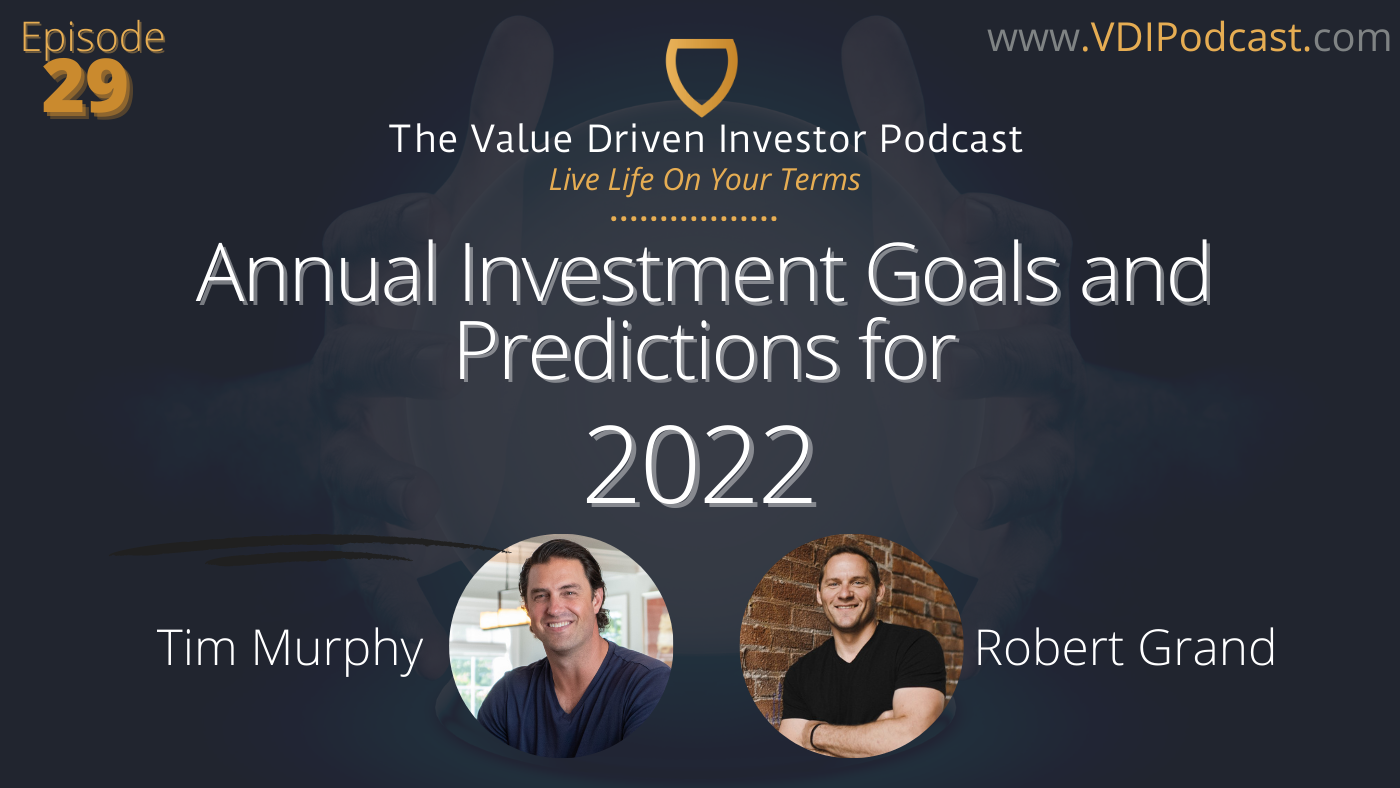 Episode 29

www.VDIPodcast.com

The Value Driven Investor Podcast
Live Life On Your Terms

Annual Investment Goals and Predictions for
2022

Tim Murphy

Robert Grand